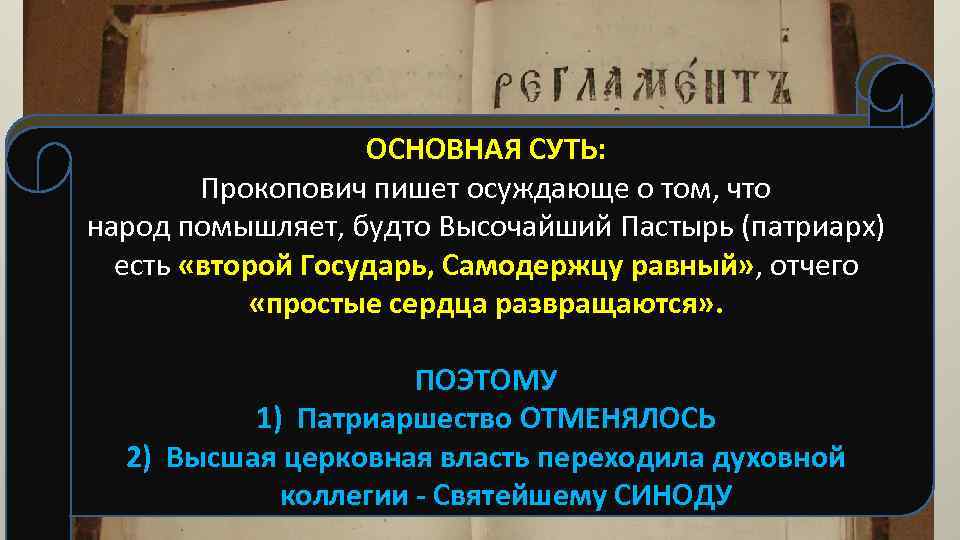 РЕГЛАМЕНТЪ

ОСНОВНАЯ СУТЬ:
Прокопович пишет осуждающе о том, что народ помышляет, будто Высочайший Пастырь (патриарх) есть «второй Государь, Самодержцу равный», отчего «простые сердца развращаются».

ПОЭТОМУ
1) Патриаршество ОТМЕНЯЛОСЬ
2) Высшая церковная власть переходила духовной коллегии - Святейшему СИНОДУ